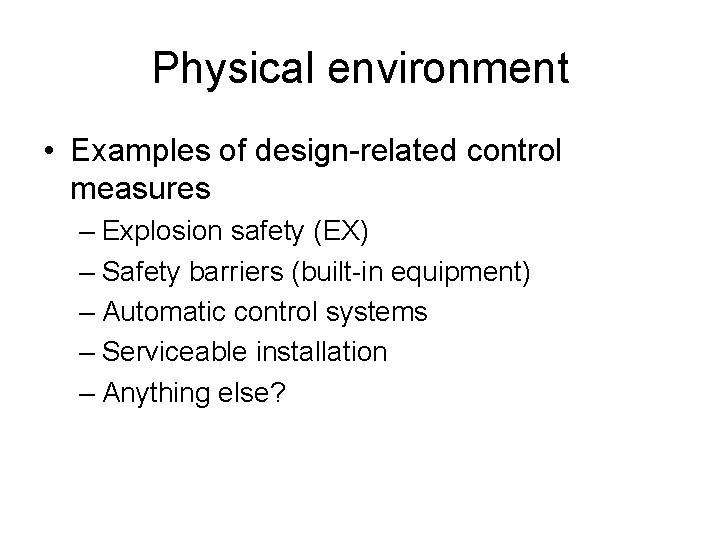 Physical environment

• Examples of design-related control measures
– Explosion safety (EX)
– Safety barriers (built-in equipment)
– Automatic control systems
– Serviceable installation
– Anything else?